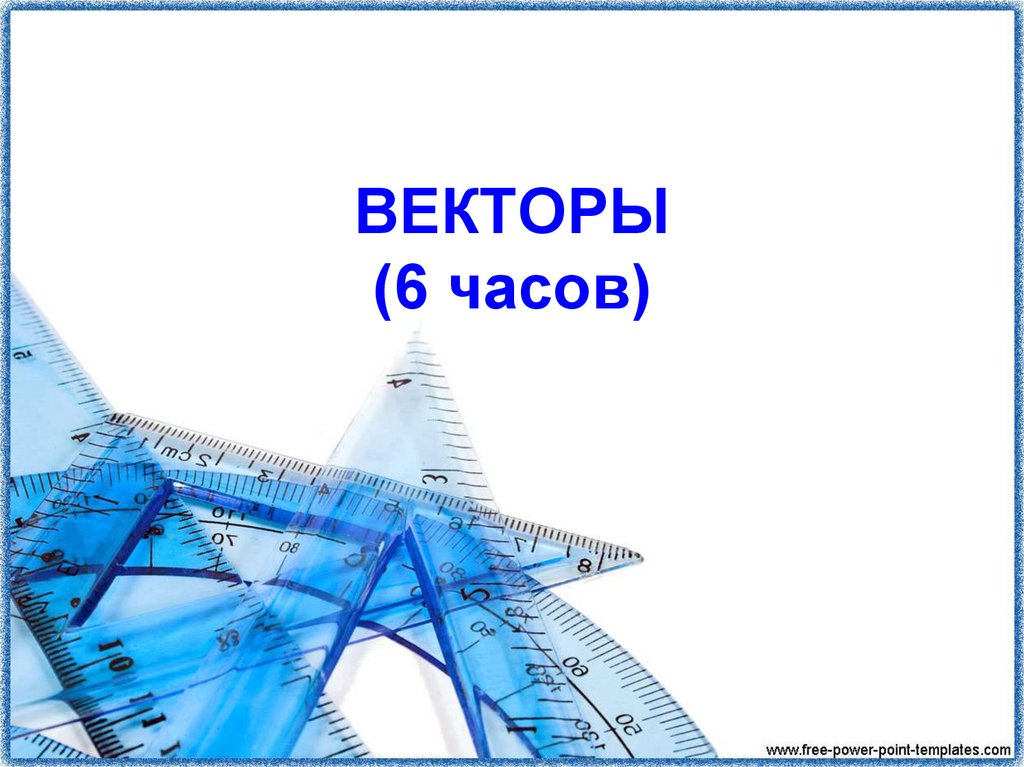 ВЕКТОРЫ
(6 часов)

www.free-power-point-templates.com